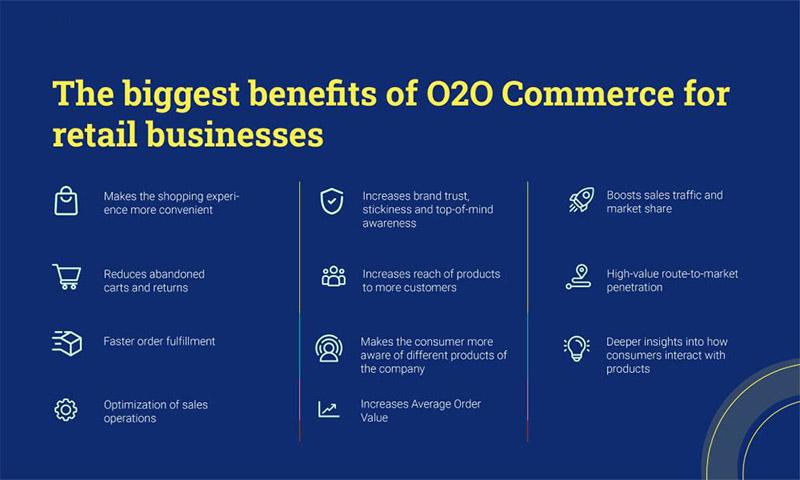 The biggest benefits of O2O Commerce for retail businesses

Makes the shopping experience more convenient

Reduces abandoned carts and returns

Faster order fulfillment

Optimization of sales operations

Increases brand trust, stickiness and top-of-mind awareness

Increases reach of products to more customers

Makes the consumer more aware of different products of the company

Increases Average Order Value

Boosts sales traffic and market share

High-value route-to-market penetration

Deeper insights into how consumers interact with products